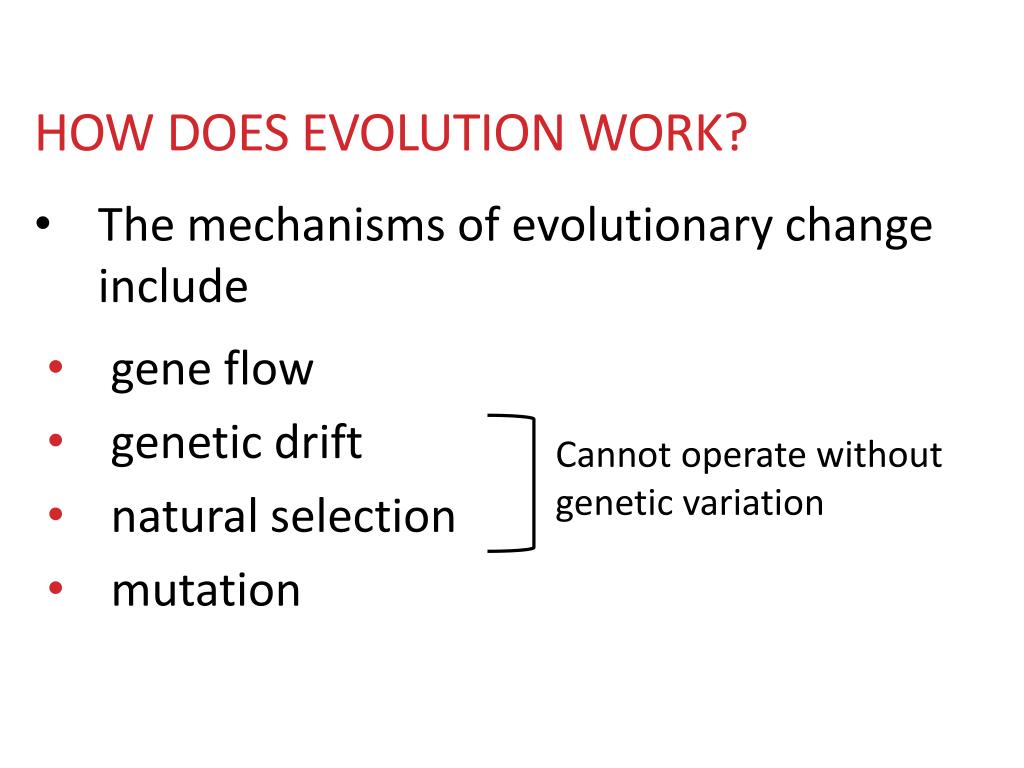 HOW DOES EVOLUTION WORK?

• The mechanisms of evolutionary change include

• gene flow
• genetic drift
• natural selection
• mutation

Cannot operate without genetic variation